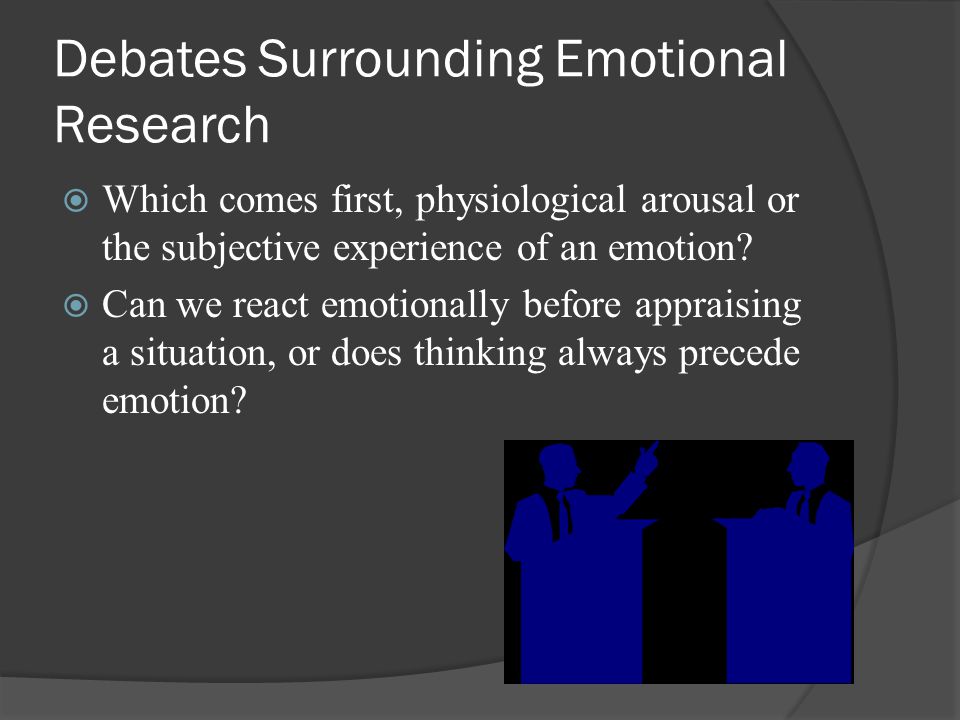 Debates Surrounding Emotional Research

Which comes first, physiological arousal or the subjective experience of an emotion?

Can we react emotionally before appraising a situation, or does thinking always precede emotion?